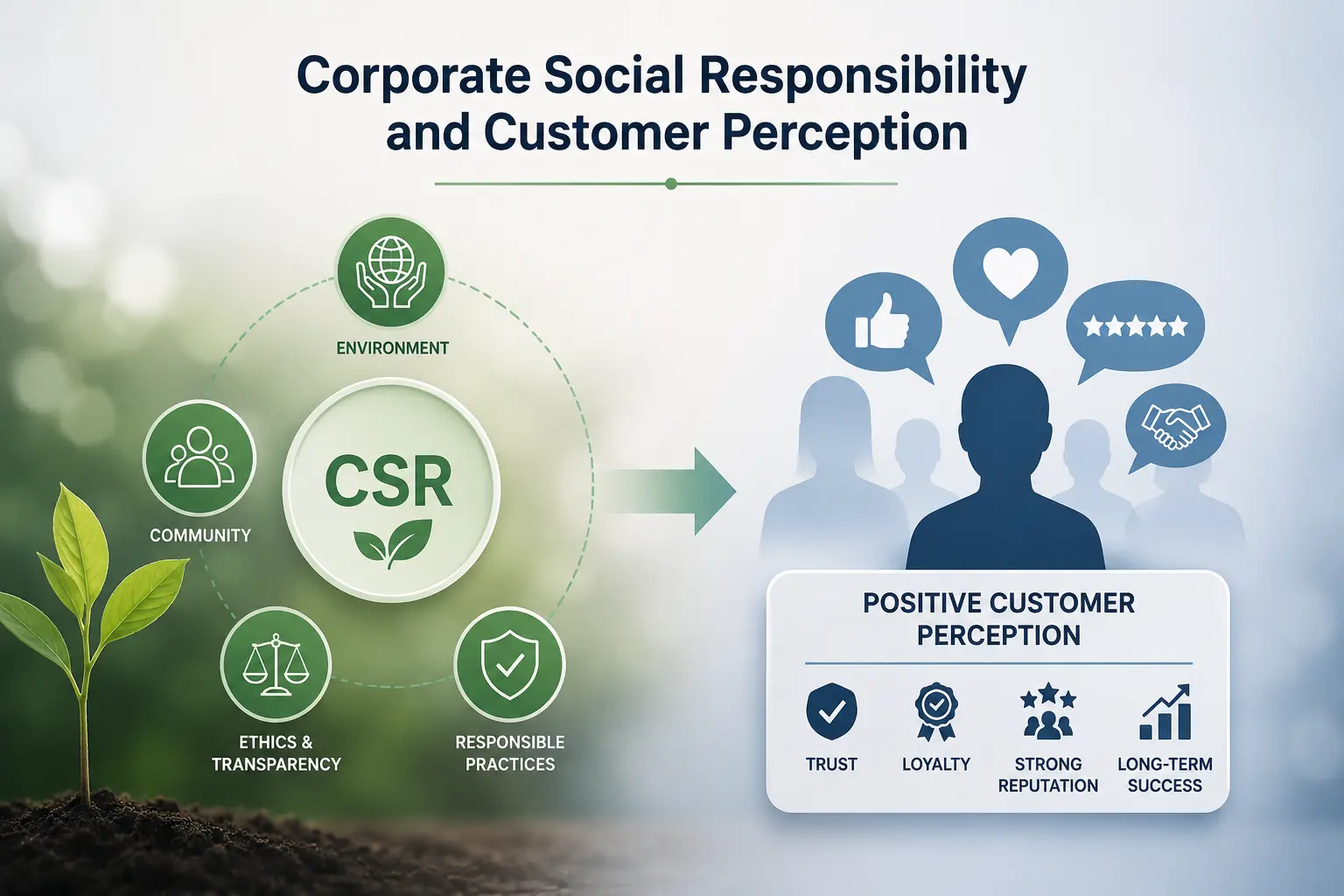 Corporate Social Responsibility and Customer Perception

ENVIRONMENT

COMMUNITY

CSR

ETHICS & TRANSPARENCY

RESPONSIBLE PRACTICES

POSITIVE CUSTOMER PERCEPTION

TRUST

LOYALTY

STRONG REPUTATION

LONG-TERM SUCCESS